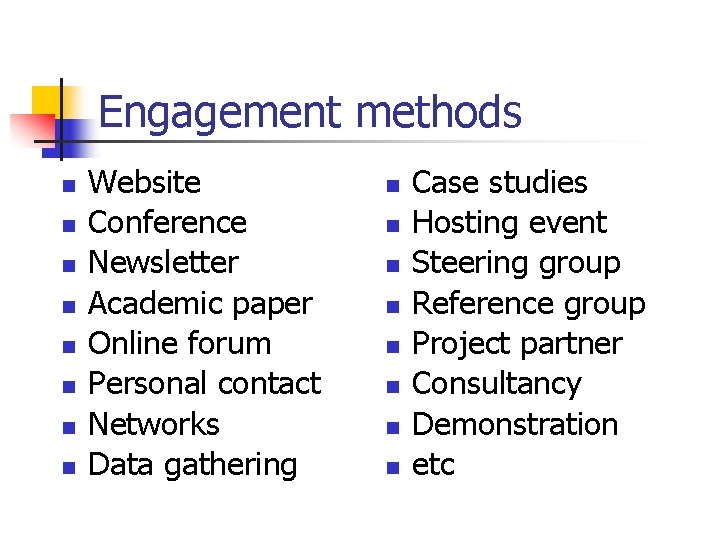 Engagement methods

- Website
- Conference
- Newsletter
- Academic paper
- Online forum
- Personal contact
- Networks
- Data gathering

- Case studies
- Hosting event
- Steering group
- Reference group
- Project partner
- Consultancy
- Demonstration
- etc